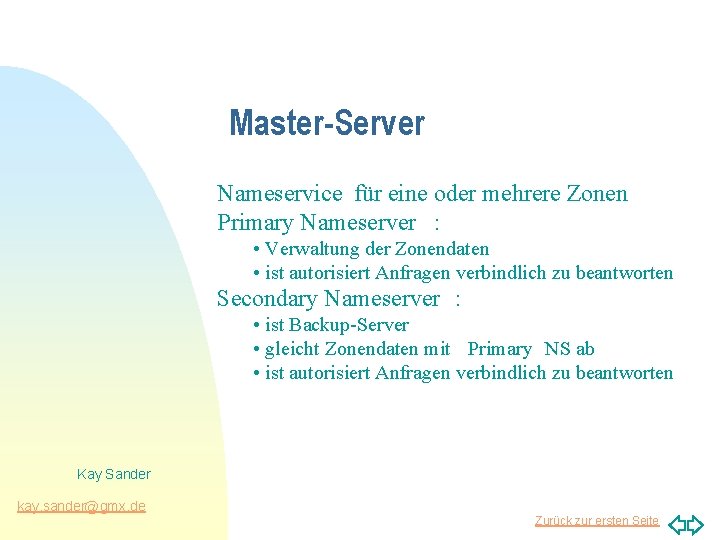 Master-Server

Nameservice für eine oder mehrere Zonen
Primary Nameserver :

• Verwaltung der Zonendaten
• ist autorisiert Anfragen verbindlich zu beantworten

Secondary Nameserver :

• ist Backup-Server
• gleicht Zonendaten mit Primary NS ab
• ist autorisiert Anfragen verbindlich zu beantworten

Kay Sander

kay.sander@gmx.de

Zurück zur ersten Seite